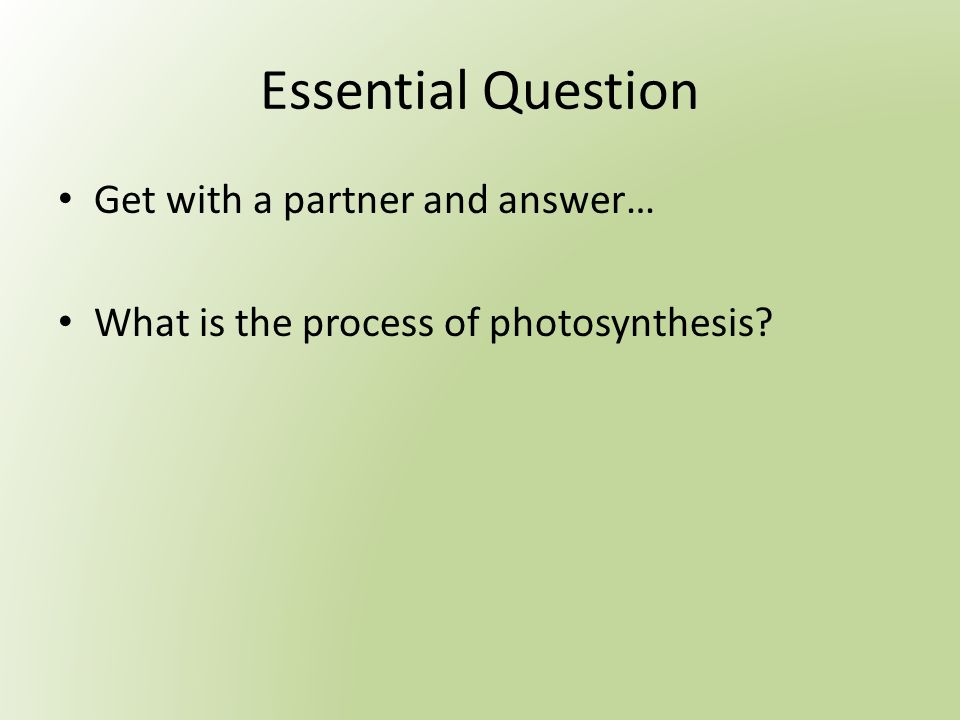 Essential Question

• Get with a partner and answer…

• What is the process of photosynthesis?